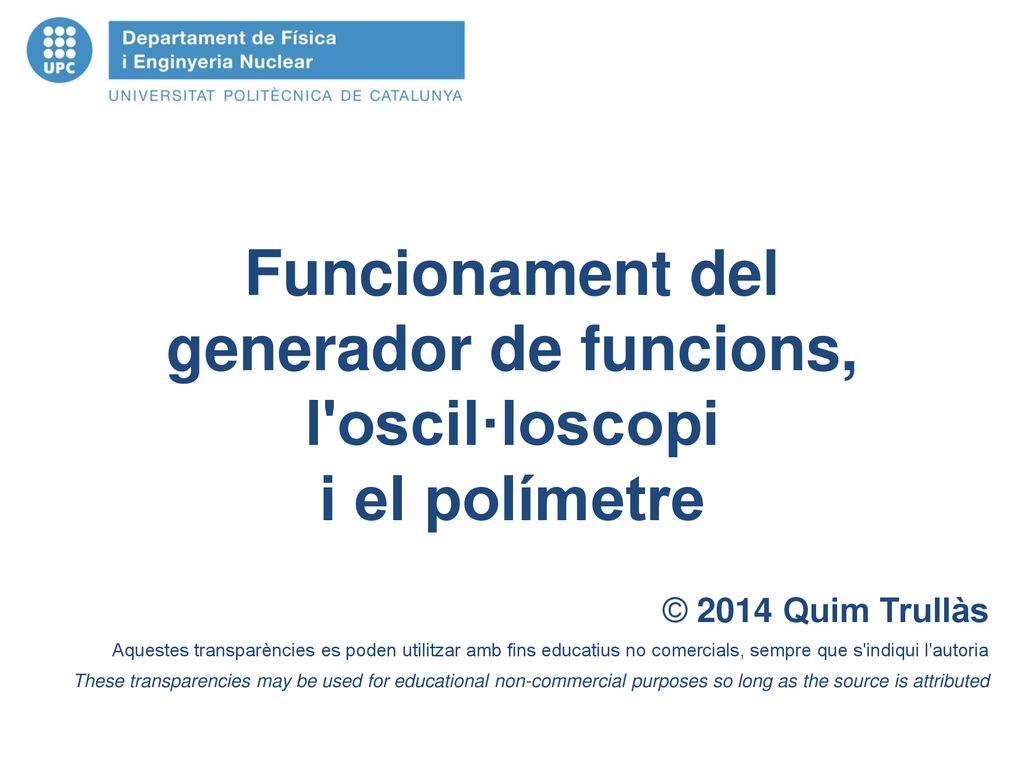 UPC

Departament de Física
i Enginyeria Nuclear

UNIVERSITAT POLITÈCNICA DE CATALUNYA

Funcionament del generador de funcions, l'oscil·loscopi i el polímetre

© 2014 Quim Trullàs

Aquestes transparències es poden utilitzar amb fins educatius no comercials, sempre que s'indiqui l'autoria

These transparencies may be used for educational non-commercial purposes so long as the source is attributed